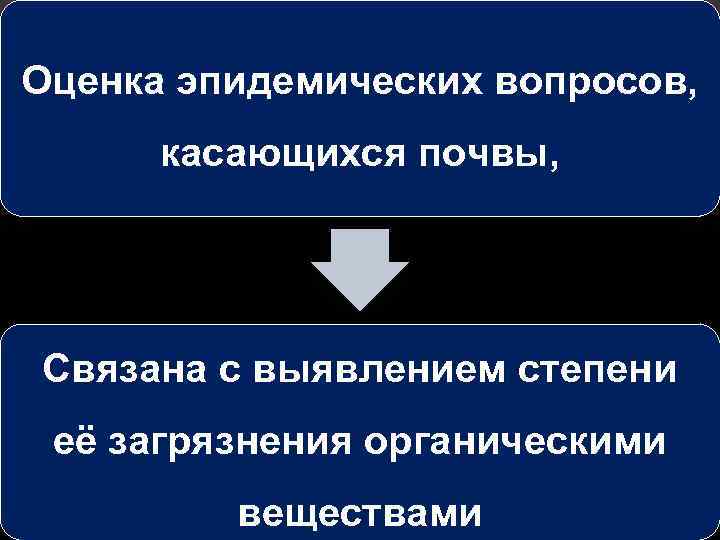 Оценка эпидемических вопросов, касающихся почвы,

Связана с выявлением степени её загрязнения органическими веществами